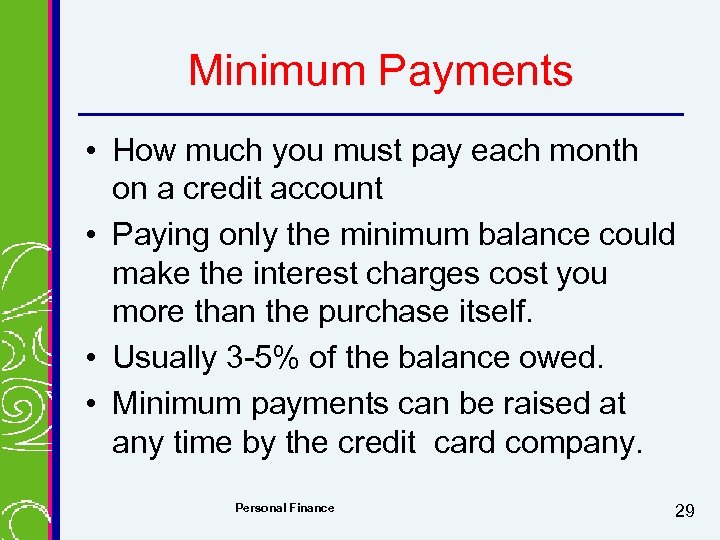 Minimum Payments

• How much you must pay each month on a credit account
• Paying only the minimum balance could make the interest charges cost you more than the purchase itself.
• Usually 3-5% of the balance owed.
• Minimum payments can be raised at any time by the credit card company.

Personal Finance

29